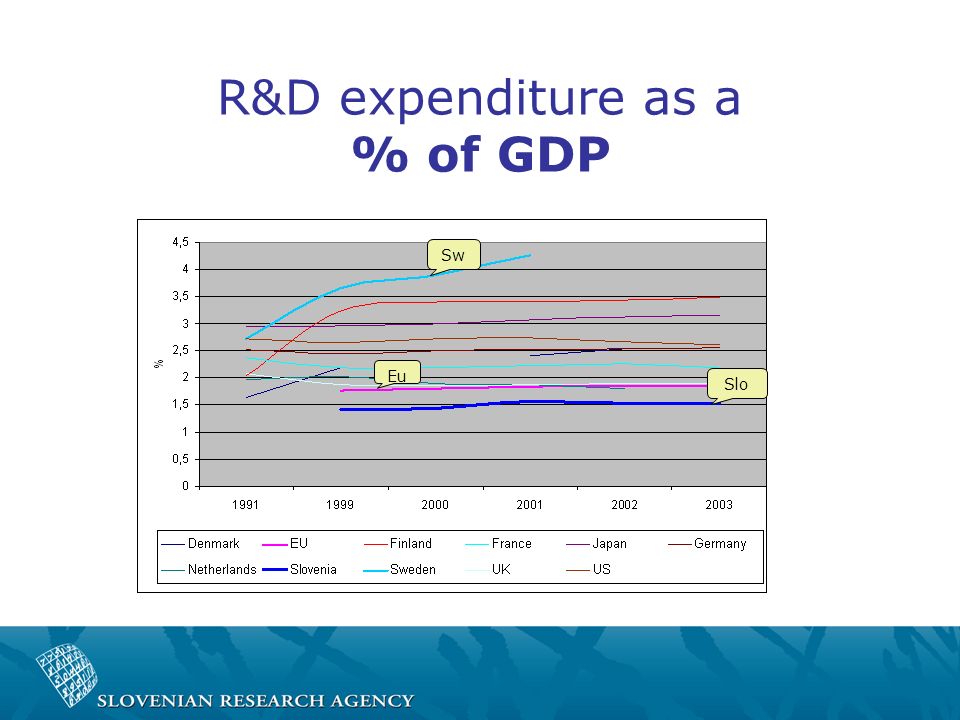 R&D expenditure as a
% of GDP

4,5
4
3,5
3
2,5
2
1,5
1
0,5
0

%

Sw
Eu
Slo

1991
1999
2000
2001
2002
2003

Denmark
EU
Finland
France
Japan
Germany
Netherlands
Slovenia
Sweden
UK
US

SLOVENIAN RESEARCH AGENCY